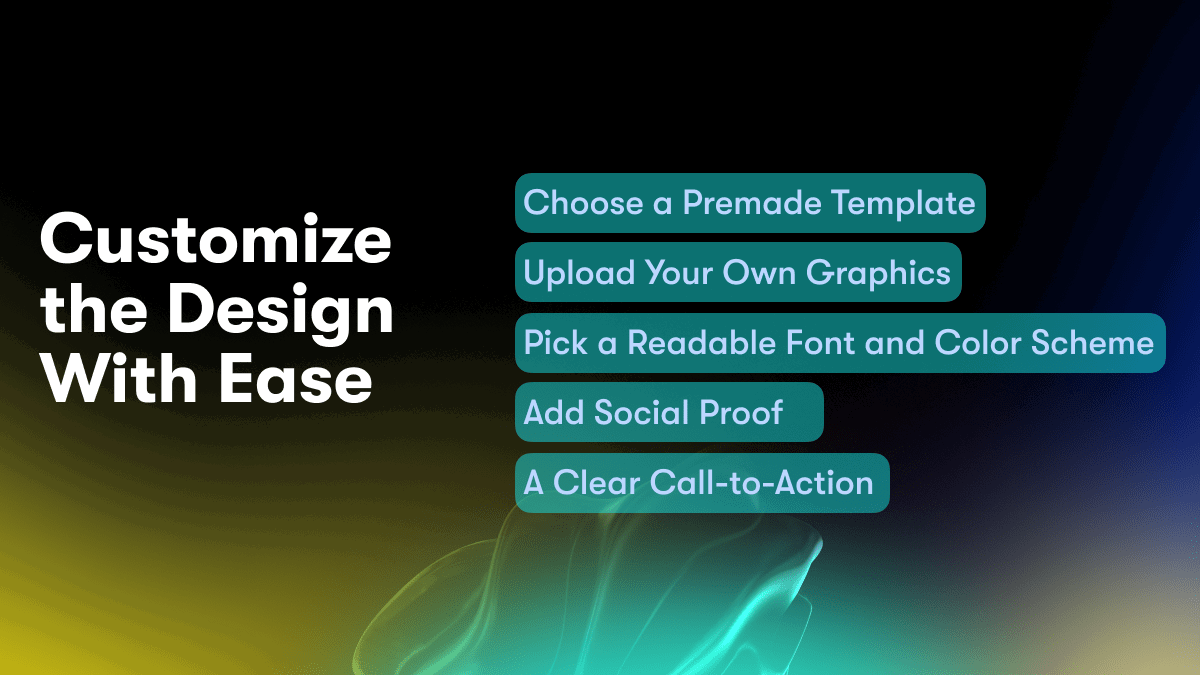 Customize the Design With Ease

Choose a Premade Template

Upload Your Own Graphics

Pick a Readable Font and Color Scheme

Add Social Proof

A Clear Call-to-Action